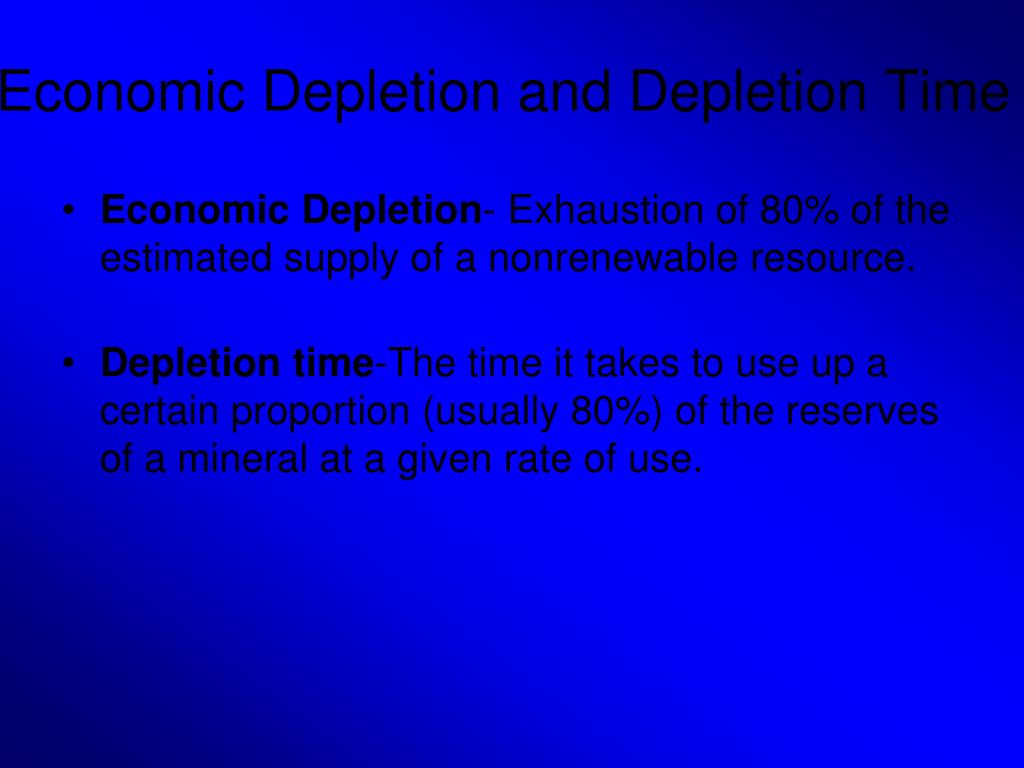 Economic Depletion and Depletion Time

• Economic Depletion- Exhaustion of 80% of the estimated supply of a nonrenewable resource.

• Depletion time-The time it takes to use up a certain proportion (usually 80%) of the reserves of a mineral at a given rate of use.